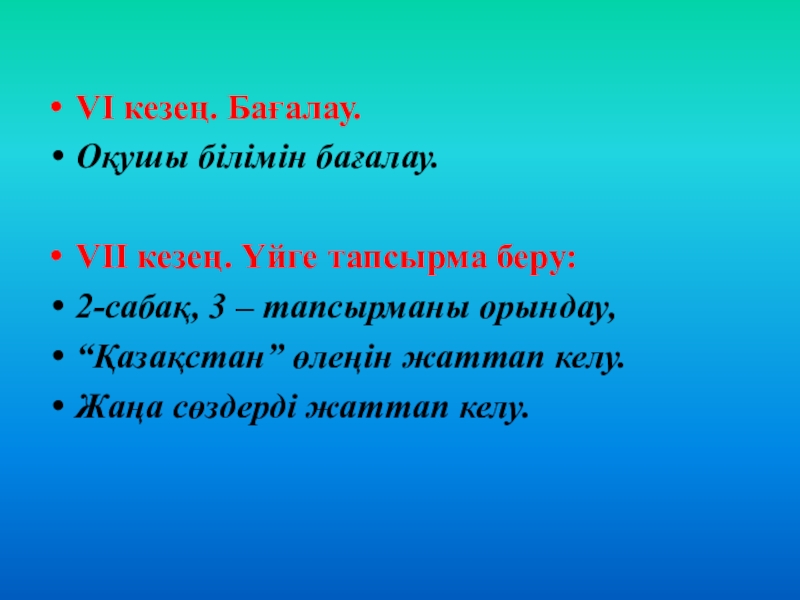 • VI кезең. Бағалау.
• Оқушы білімін бағалау.

• VII кезең. Үйге тапсырма беру:
• 2-сабақ, 3 – тапсырманы орындау,
• “Қазақстан” өлеңін жаттап келу.
• Жаңа сөздерді жаттап келу.